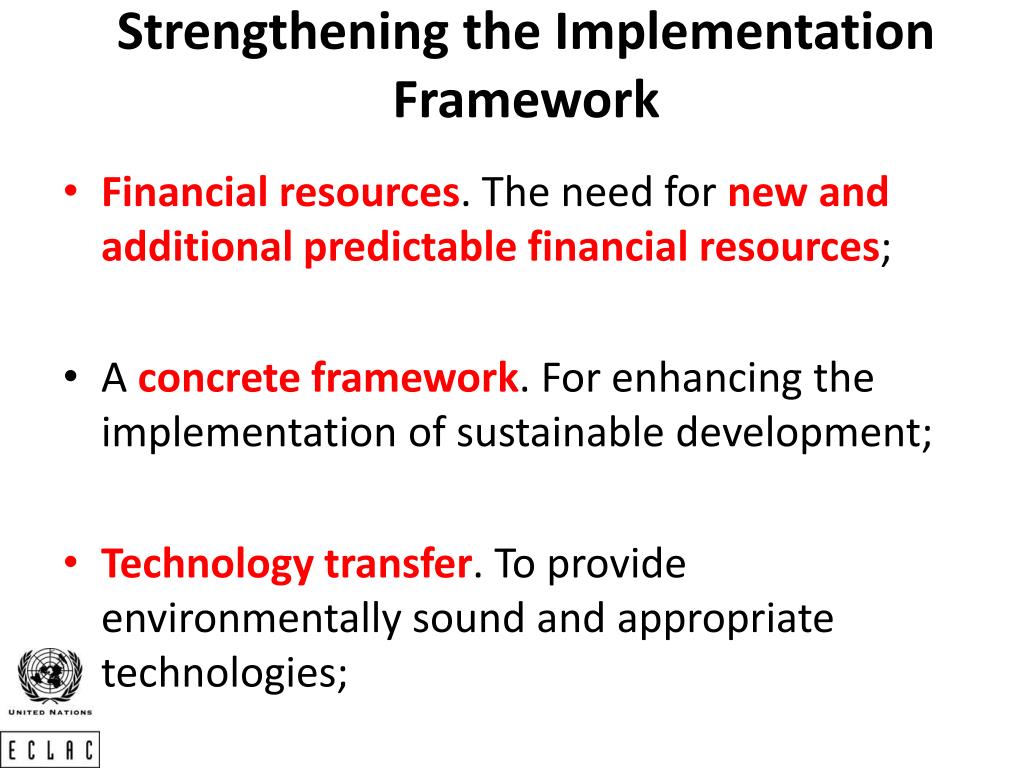 Strengthening the Implementation Framework

• Financial resources. The need for new and additional predictable financial resources;

• A concrete framework. For enhancing the implementation of sustainable development;

• Technology transfer. To provide environmentally sound and appropriate technologies;

UNITED NATIONS

ECLAC